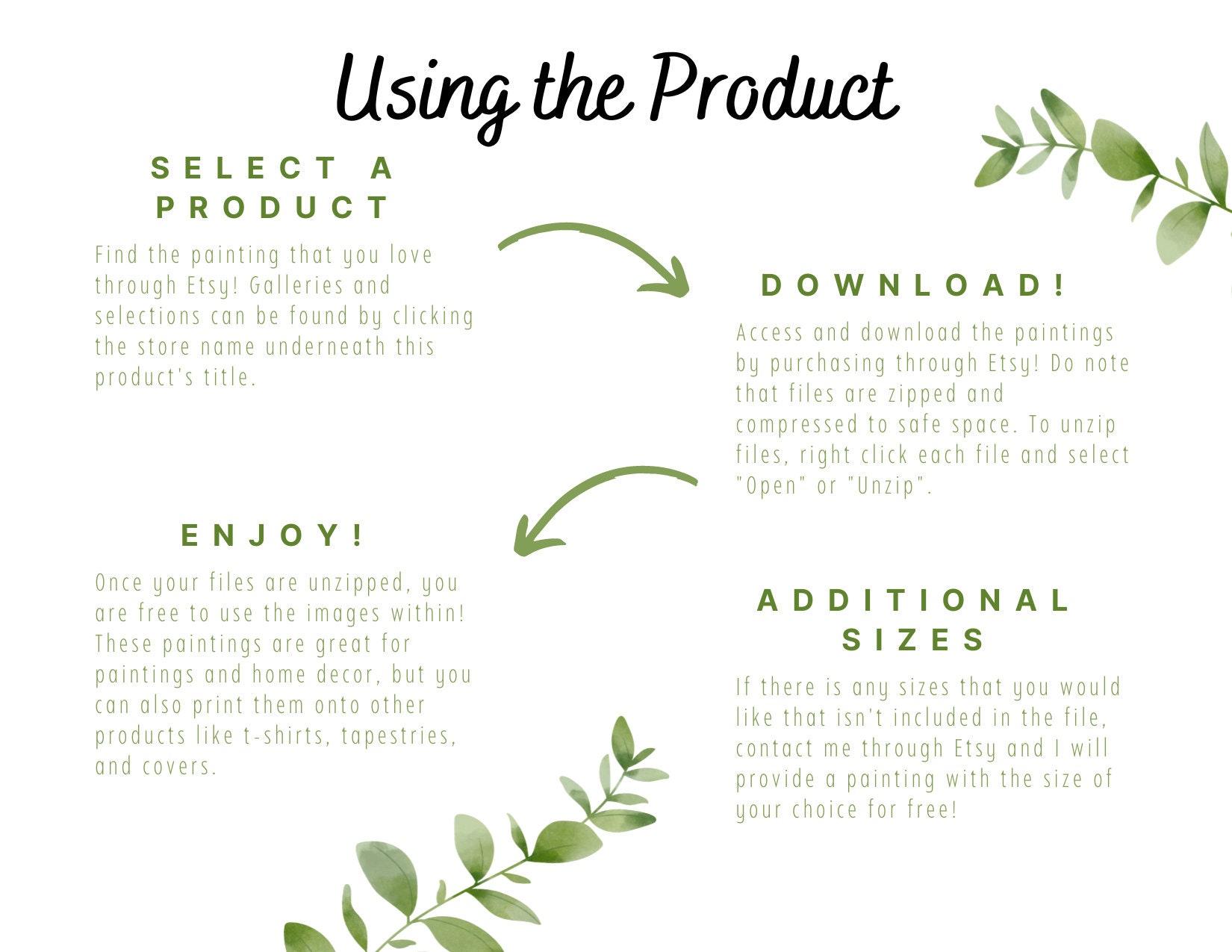 Using the Product

SELECT A PRODUCT

Find the painting that you love through Etsy! Galleries and selections can be found by clicking the store name underneath this product's title.

DOWNLOAD!

Access and download the paintings by purchasing through Etsy! Do note that files are zipped and compressed to safe space. To unzip files, right click each file and select "Open" or "Unzip".

ENJOY!

Once your files are unzipped, you are free to use the images within! These paintings are great for paintings and home decor, but you can also print them onto other products like t-shirts, tapestries, and covers.

ADDITIONAL SIZES

If there is any sizes that you would like that isn't included in the file, contact me through Etsy and I will provide a painting with the size of your choice for free!